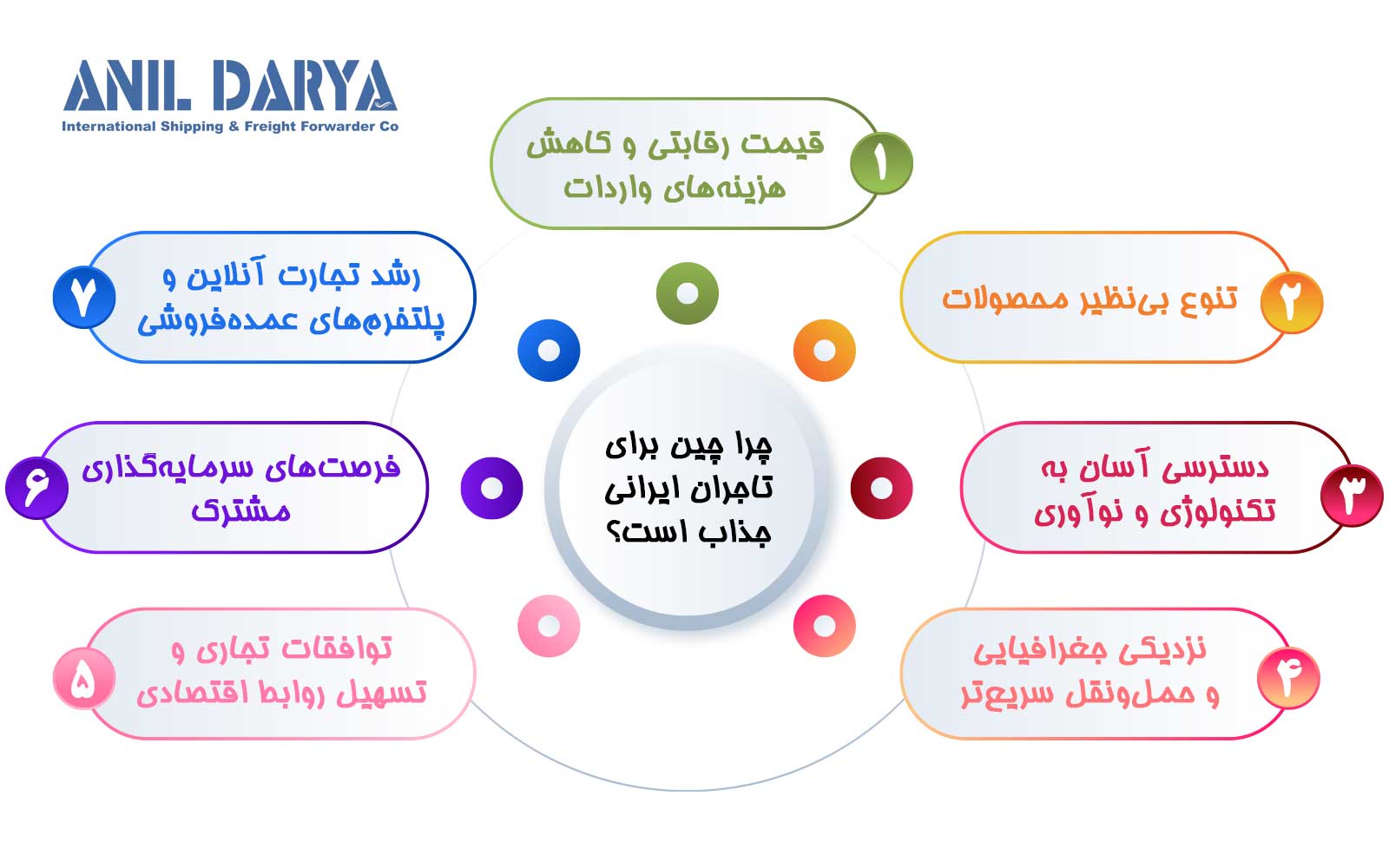 ANIL DARYA
International Shipping & Freight Forwarder Co

چرا چین برای تاجران ایرانی جذاب است؟

۱
قیمت رقابتی و کاهش هزینه‌های واردات

۲
تنوع بی‌نظیر محصولات

۳
دسترسی آسان به تکنولوژی و نوآوری

۴
نزدیکی جغرافیایی و حمل‌ونقل سریع‌تر

۵
توافقات تجاری و تسهیل روابط اقتصادی

۶
فرصت‌های سرمایه‌گذاری مشترک

۷
رشد تجارت آنلاین و پلتفرم‌های عمده‌فروشی